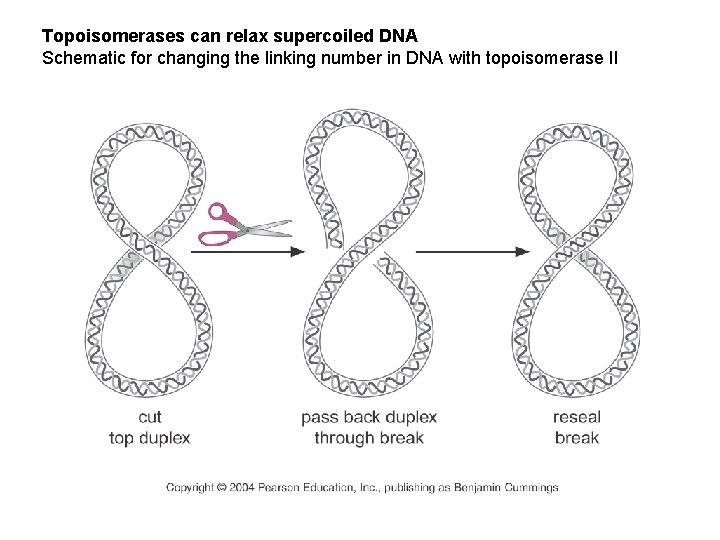 Topoisomerases can relax supercoiled DNA
Schematic for changing the linking number in DNA with topoisomerase II

cut
top duplex

pass back duplex
through break

reseal
break

Copyright © 2004 Pearson Education, Inc., publishing as Benjamin Cummings